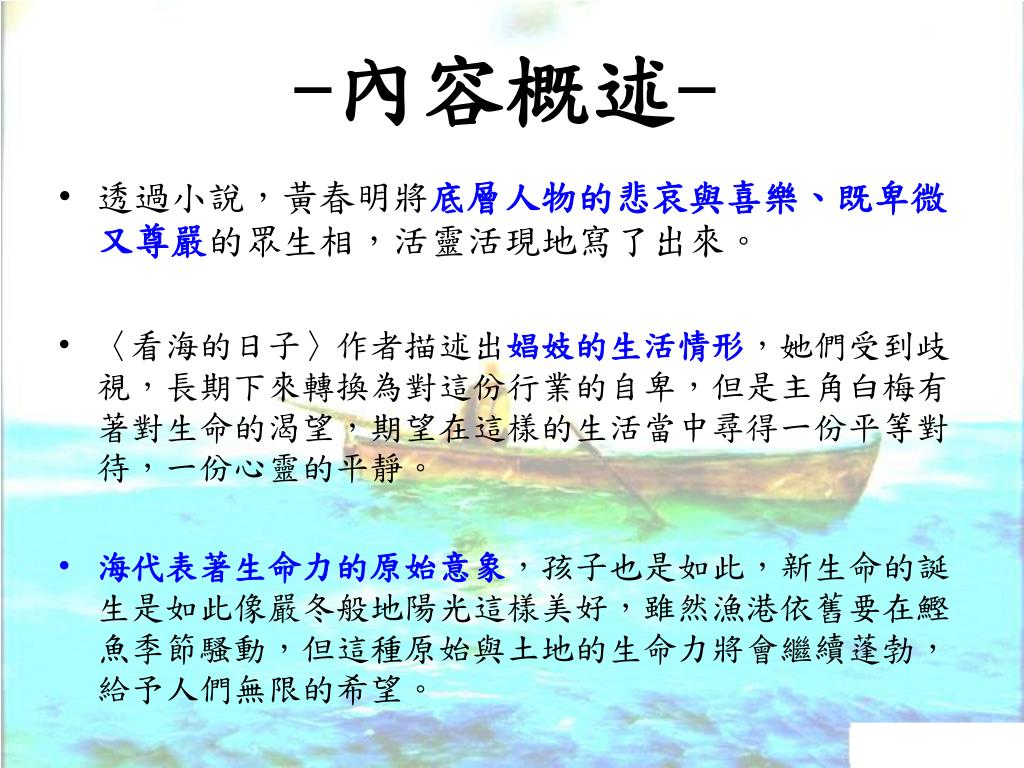 -內容概述-

• 透過小說，黃春明將底層人物的悲哀與喜樂、既卑微又尊嚴的眾生相，活靈活現地寫了出來。

• 〈看海的日子〉作者描述出娼妓的生活情形，她們受到歧視，長期下來轉換為對這份行業的自卑，但是主角白梅有著對生命的渴望，期望在這樣的生活當中尋得一份平等對待，一份心靈的平靜。

• 海代表著生命力的原始意象，孩子也是如此，新生命的誕生是如此像嚴冬般地陽光這樣美好，雖然漁港依舊要在鰹魚季節騷動，但這種原始與土地的生命力將會繼續蓬勃，給予人們無限的希望。